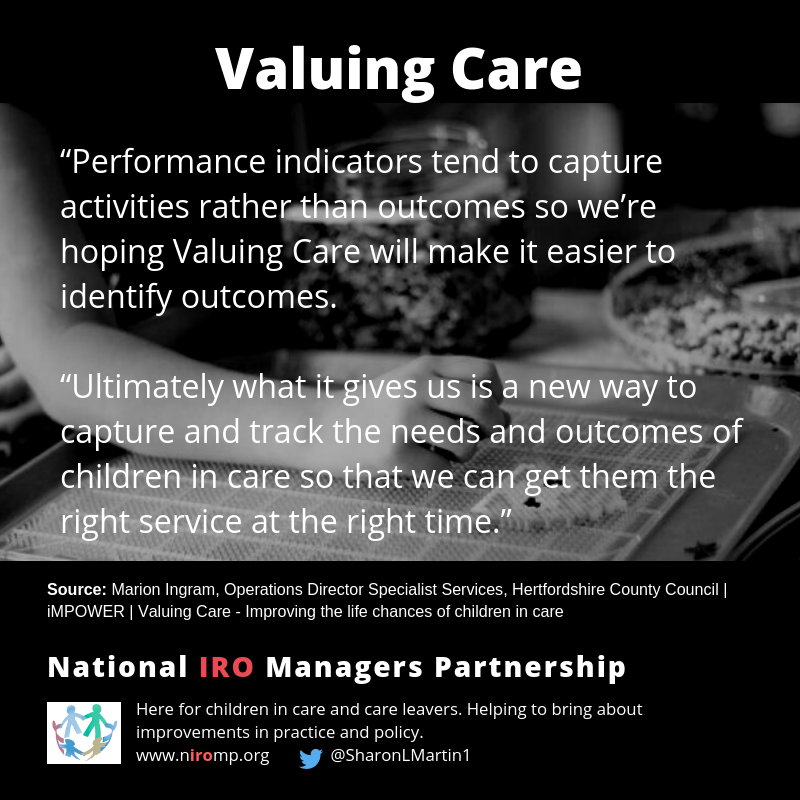 Valuing Care

“Performance indicators tend to capture activities rather than outcomes so we’re hoping Valuing Care will make it easier to identify outcomes.

“Ultimately what it gives us is a new way to capture and track the needs and outcomes of children in care so that we can get them the right service at the right time.”

Source: Marion Ingram, Operations Director Specialist Services, Hertfordshire County Council | iMPOWER | Valuing Care - Improving the life chances of children in care

National IRO Managers Partnership

Here for children in care and care leavers. Helping to bring about improvements in practice and policy.
www.niromp.org @SharonLMartin1